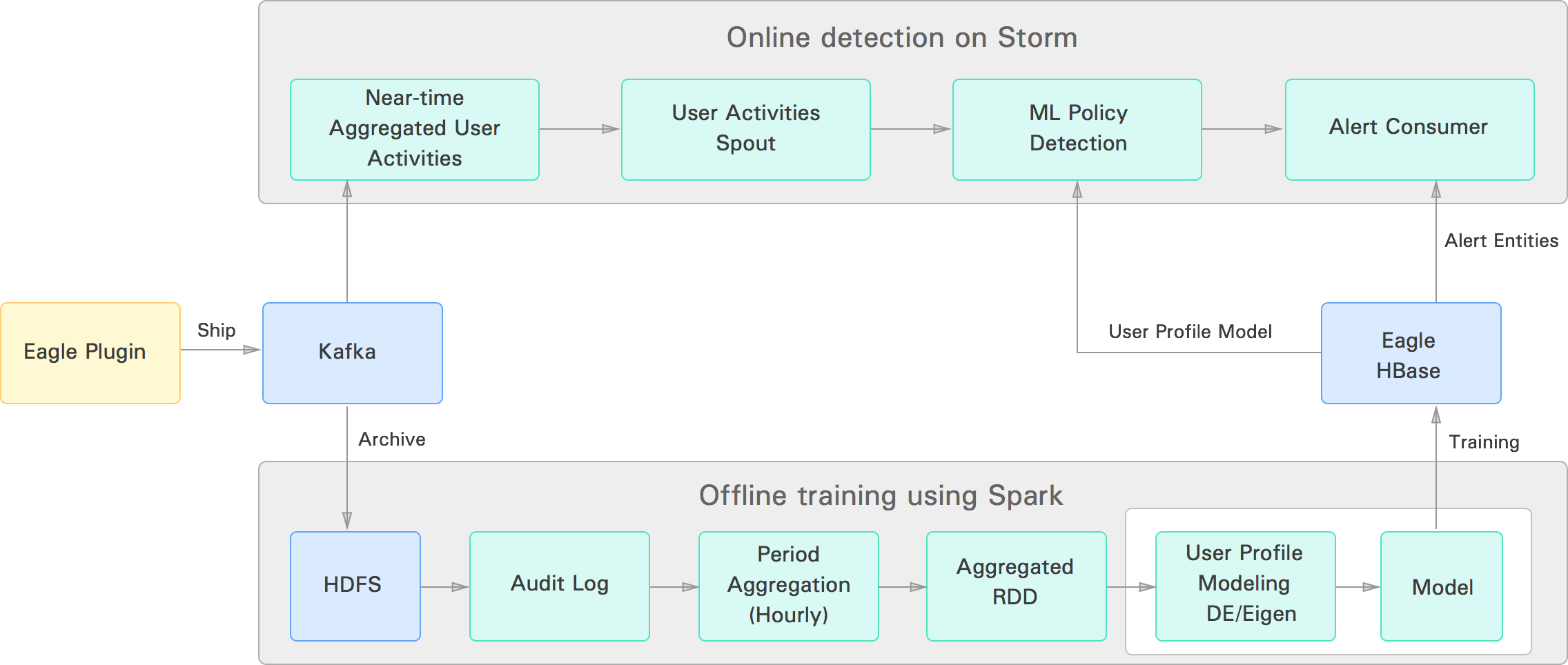 Online detection on Storm

Near-time Aggregated User Activities

User Activities Spout

ML Policy Detection

Alert Consumer

Alert Entities

Eagle Plugin

Ship

Kafka

User Profile Model

Eagle HBase

Archive

Training

Offline training using Spark

HDFS

Audit Log

Period Aggregation (Hourly)

Aggregated RDD

User Profile Modeling DE/Eigen

Model